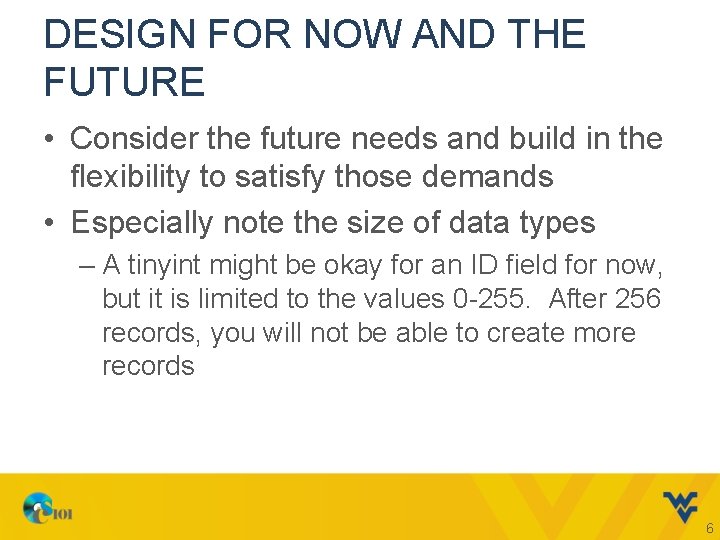 DESIGN FOR NOW AND THE FUTURE

• Consider the future needs and build in the flexibility to satisfy those demands

• Especially note the size of data types

– A tinyint might be okay for an ID field for now, but it is limited to the values 0-255. After 256 records, you will not be able to create more records

CS101

6